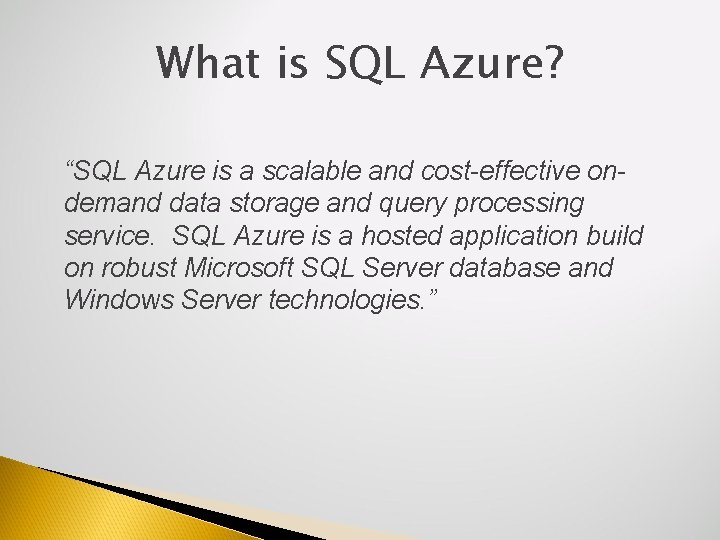 What is SQL Azure?

“SQL Azure is a scalable and cost-effective on-demand data storage and query processing service.  SQL Azure is a hosted application build on robust Microsoft SQL Server database and Windows Server technologies.”